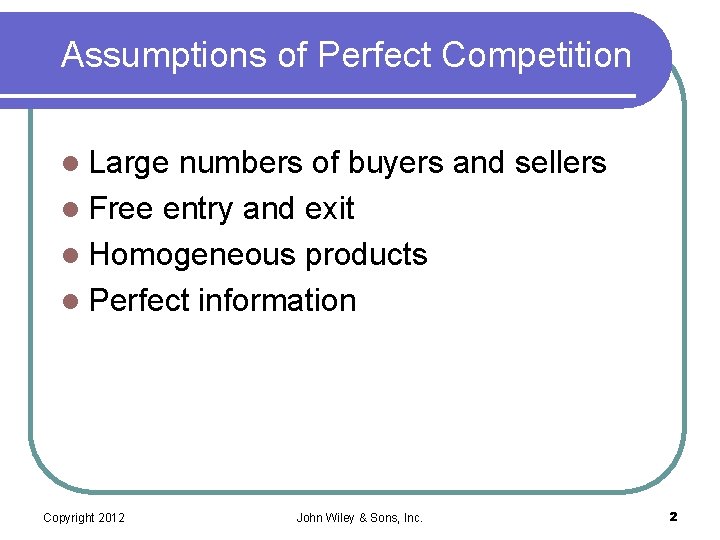 Assumptions of Perfect Competition

- Large numbers of buyers and sellers
- Free entry and exit
- Homogeneous products
- Perfect information

Copyright 2012 John Wiley & Sons, Inc. 2